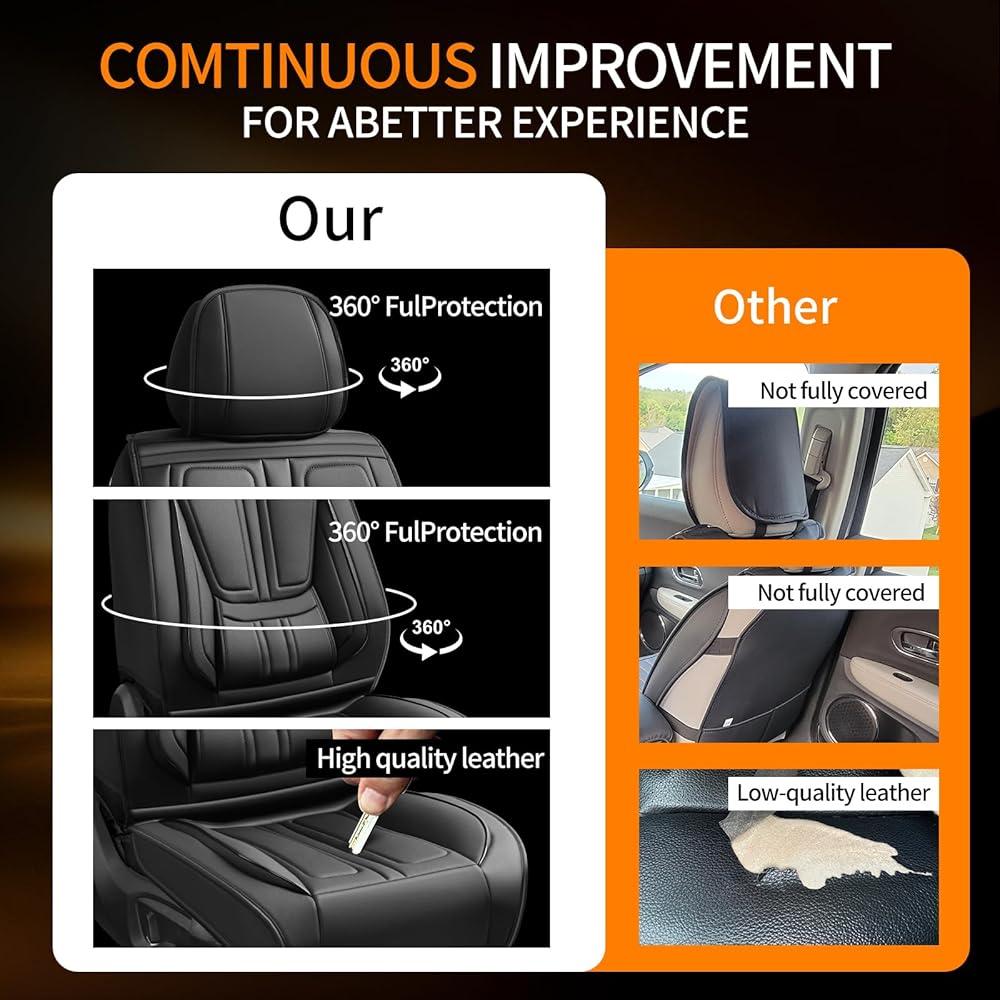 COMTINUOUS IMPROVEMENT
FOR ABETTER EXPERIENCE

Our

360° FulProtection
360°

360° FulProtection
360°

High quality leather

Other

Not fully covered

Not fully covered

Low-quality leather